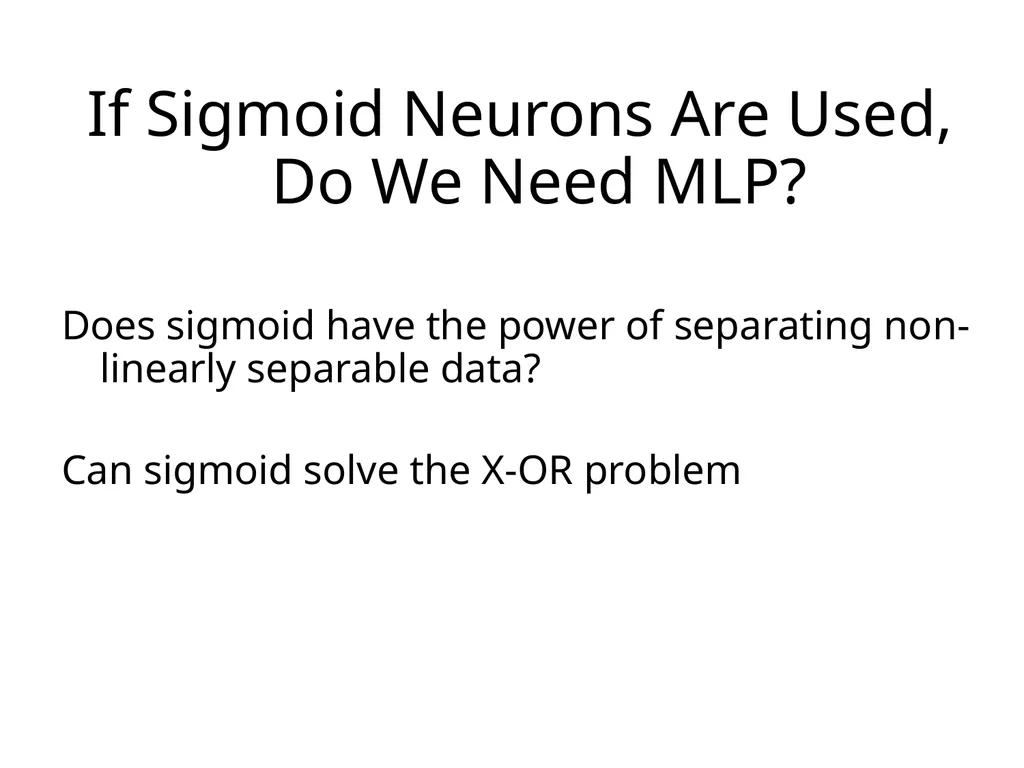 If Sigmoid Neurons Are Used, Do We Need MLP?

Does sigmoid have the power of separating non-linearly separable data?

Can sigmoid solve the X-OR problem